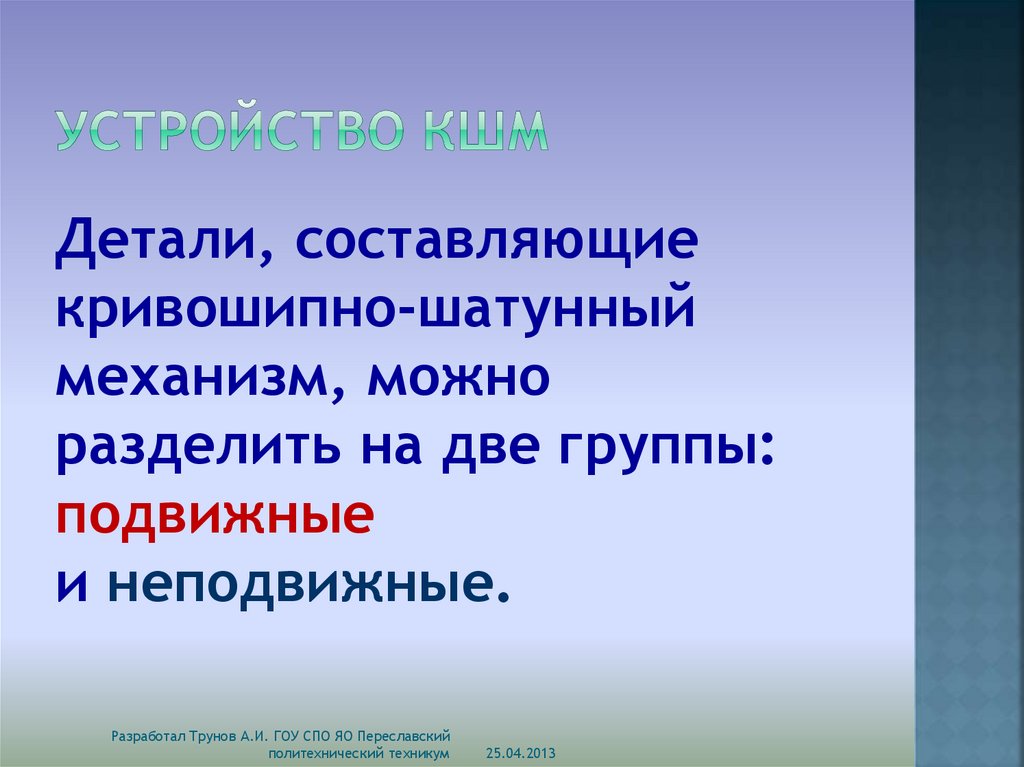 УСТРОЙСТВО КШМ

Детали, составляющие кривошипно-шатунный механизм, можно разделить на две группы: подвижные и неподвижные.

Разработал Трунов А.И. ГОУ СПО ЯО Переславский политехнический техникум 25.04.2013